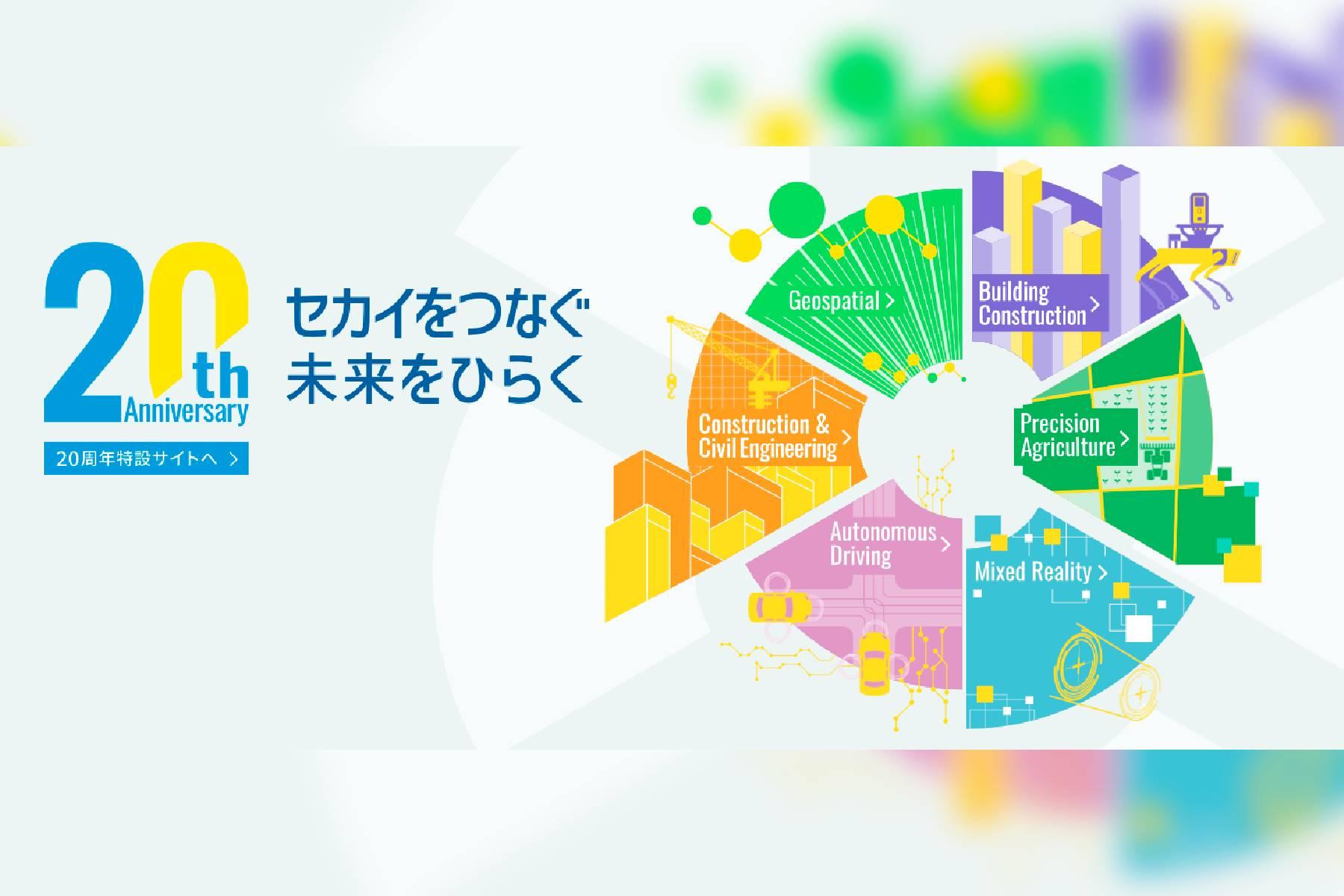 20th Anniversary

20周年特設サイトへ >

セカイをつなぐ
未来をひらく

Geospatial >

Building Construction >

Construction & Civil Engineering >

Precision Agriculture >

Autonomous Driving >

Mixed Reality >